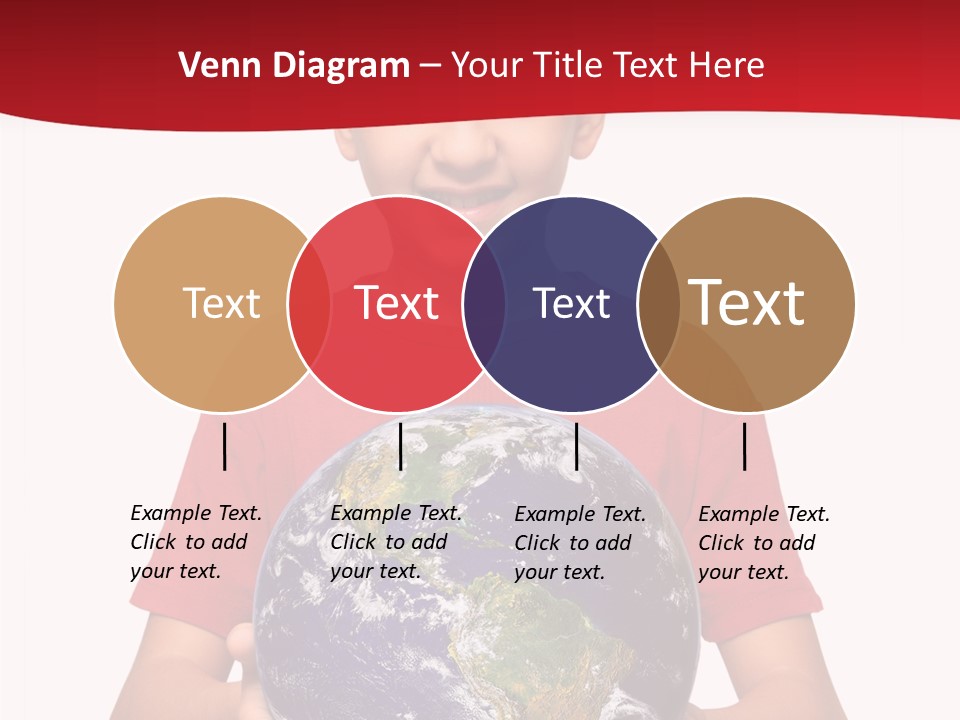 Venn Diagram – Your Title Text Here

Text

Text

Text

Text

Example Text. Click to add your text.

Example Text. Click to add your text.

Example Text. Click to add your text.

Example Text. Click to add your text.